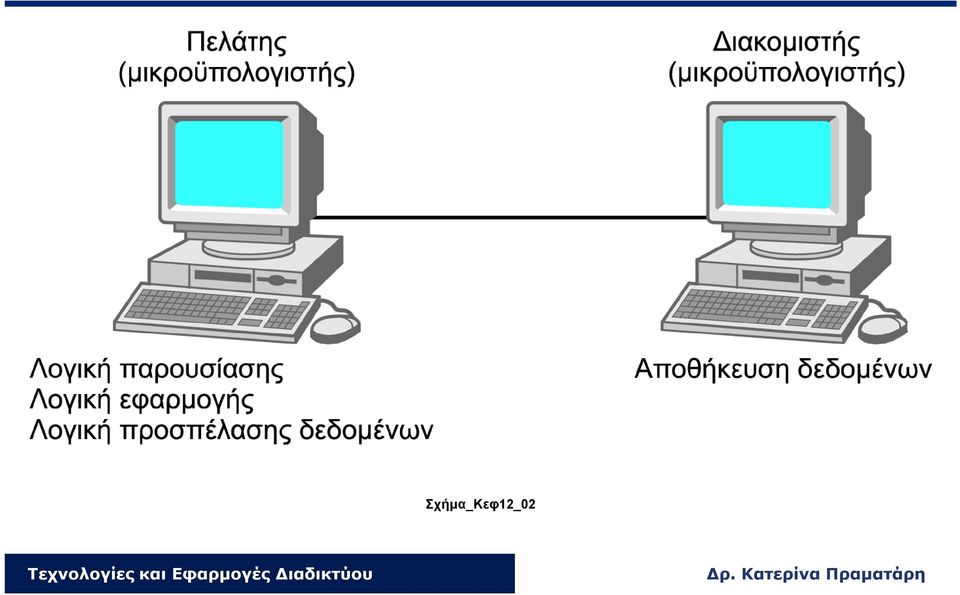 Πελάτης
(μικροϋπολογιστής)

Διακομιστής
(μικροϋπολογιστής)

Λογική παρουσίασης
Λογική εφαρμογής
Λογική προσπέλασης δεδομένων

Αποθήκευση δεδομένων

Σχήμα_Κεφ12_02

Τεχνολογίες και Εφαρμογές Διαδικτύου

Δρ. Κατερίνα Πραματάρη